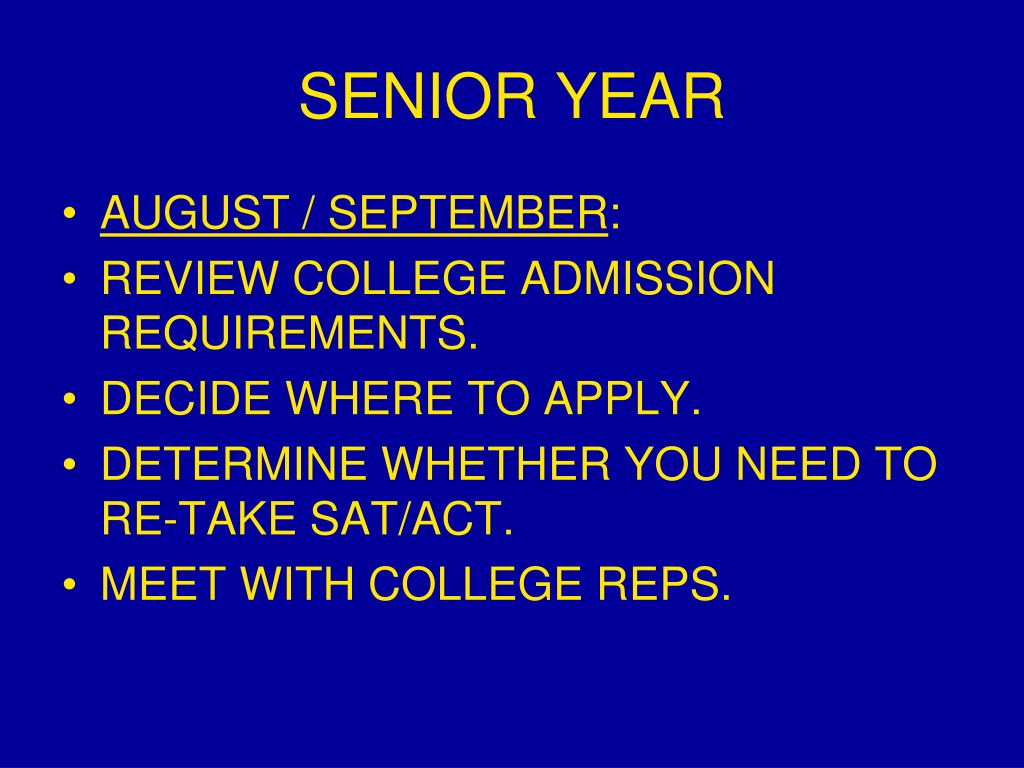 SENIOR YEAR

• AUGUST / SEPTEMBER:
• REVIEW COLLEGE ADMISSION REQUIREMENTS.
• DECIDE WHERE TO APPLY.
• DETERMINE WHETHER YOU NEED TO RE-TAKE SAT/ACT.
• MEET WITH COLLEGE REPS.